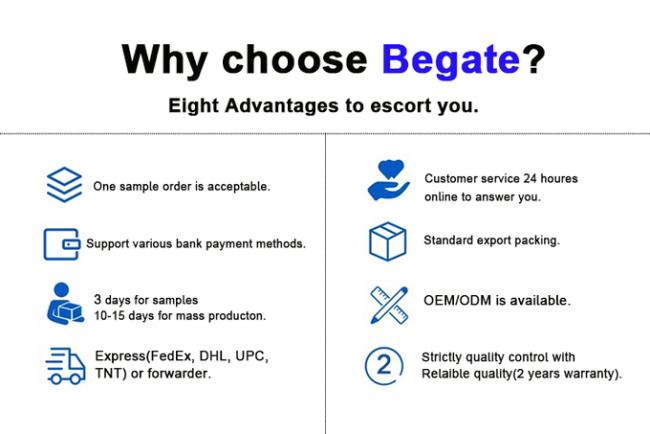 Why choose Begate?

Eight Advantages to escort you.

One sample order is acceptable.

Support various bank payment methods.

3 days for samples
10-15 days for mass producton.

Express(FedEx, DHL, UPC, TNT) or forwarder.

Customer service 24 houres online to answer you.

Standard export packing.

OEM/ODM is available.

2

Strictly quality control with Relaible quality(2 years warranty).